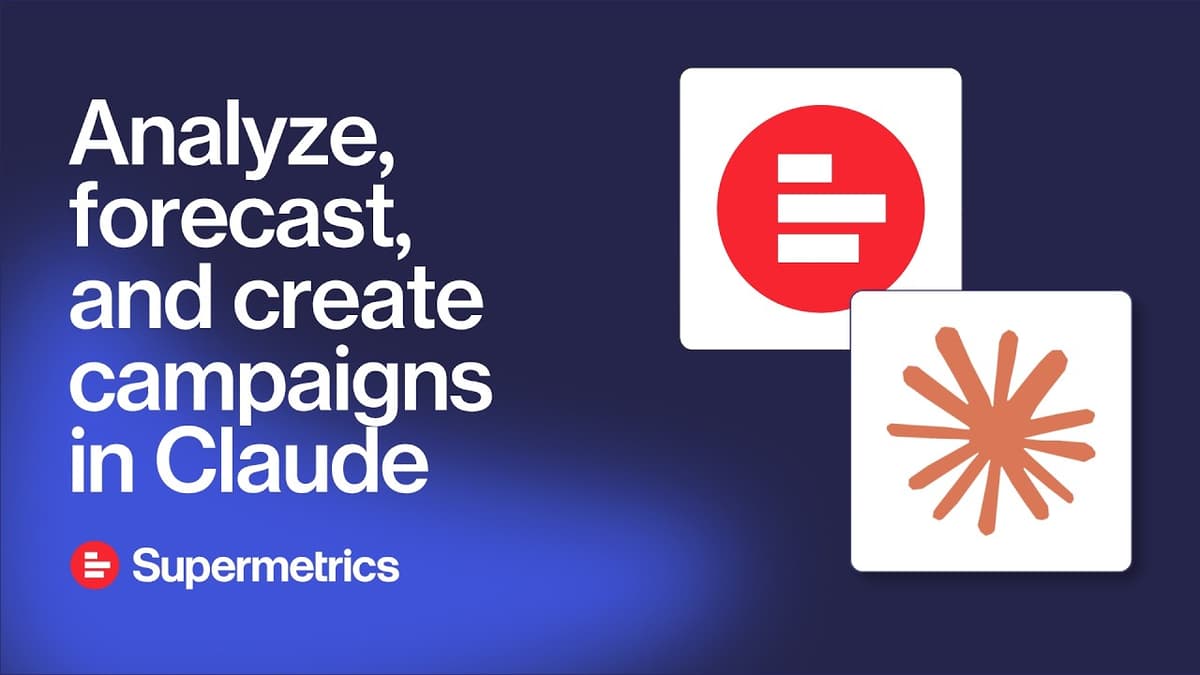 Analyze, forecast, and create campaigns in Claude

Supermetrics